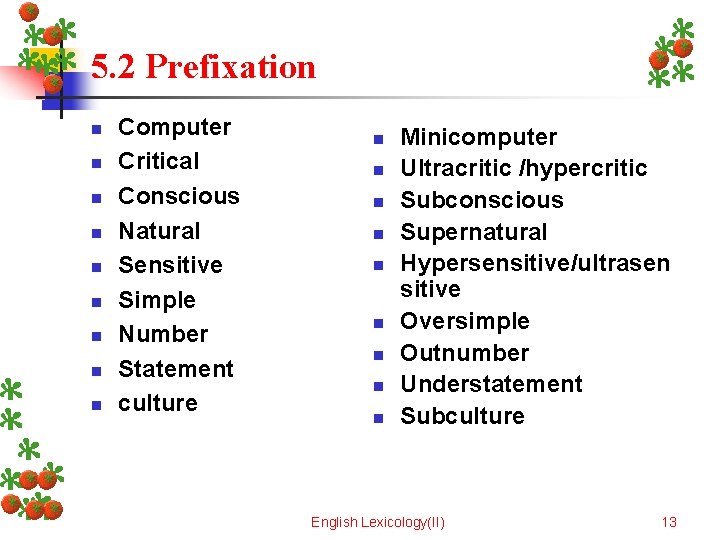 5.2 Prefixation

- Computer
- Critical
- Conscious
- Natural
- Sensitive
- Simple
- Number
- Statement
- culture

- Minicomputer
- Ultracritic /hypercritic
- Subconscious
- Supernatural
- Hypersensitive/ultrasensitive
- Oversimple
- Outnumber
- Understatement
- Subculture

English Lexicology(II)

13